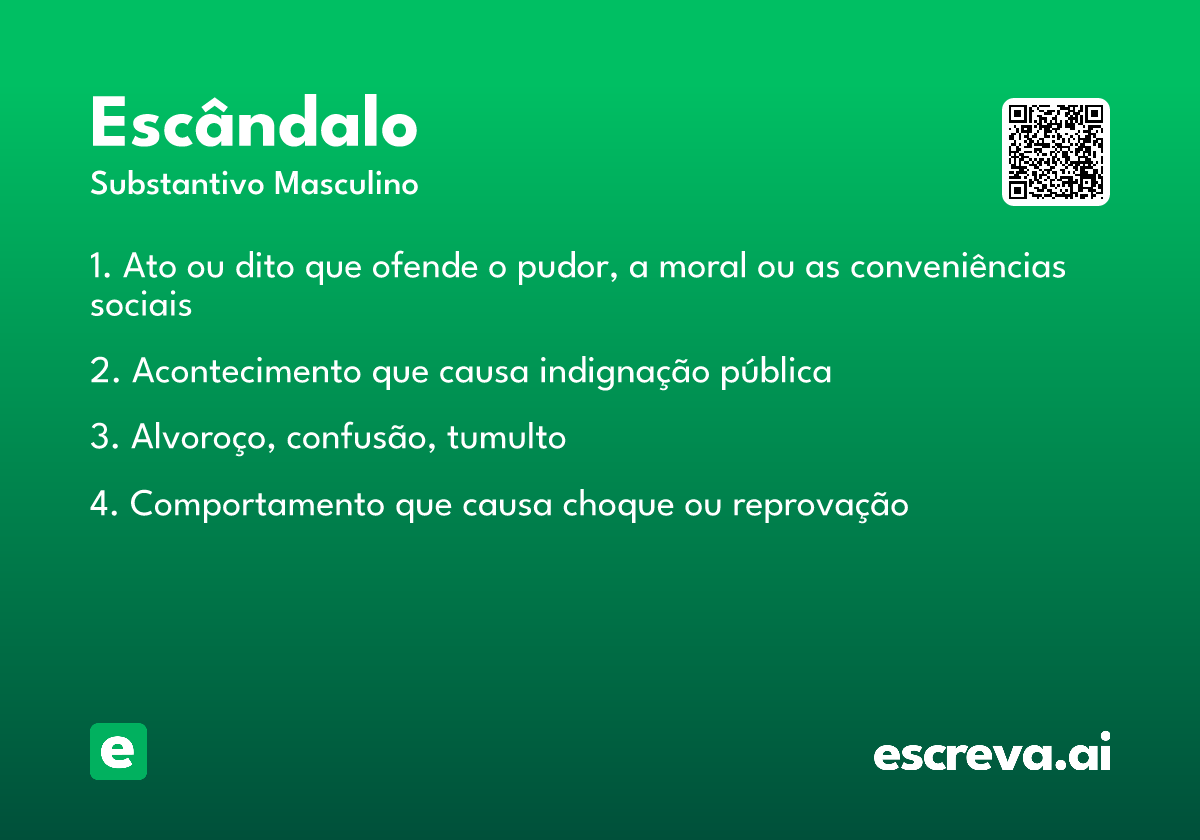 Escândalo
Substantivo Masculino

1. Ato ou dito que ofende o pudor, a moral ou as conveniências sociais

2. Acontecimento que causa indignação pública

3. Alvoroço, confusão, tumulto

4. Comportamento que causa choque ou reprovação

e

escreva.ai